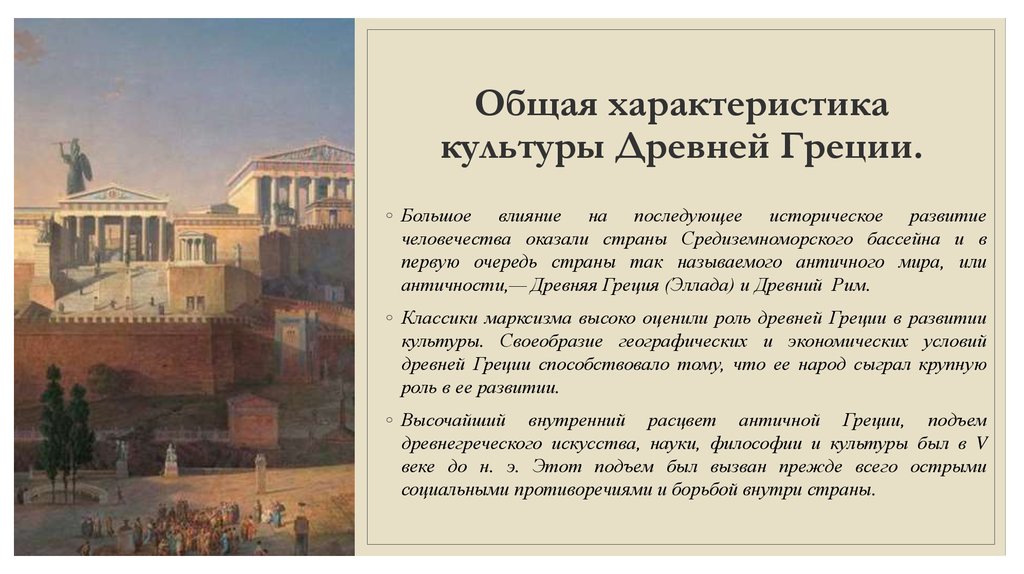 Общая характеристика культуры Древней Греции.

◦ Большое влияние на последующее историческое развитие человечества оказали страны Средиземноморского бассейна и в первую очередь страны так называемого античного мира, или античности,— Древняя Греция (Эллада) и Древний Рим.

◦ Классики марксизма высоко оценили роль древней Греции в развитии культуры. Своеобразие географических и экономических условий древней Греции способствовало тому, что ее народ сыграл крупную роль в ее развитии.

◦ Высочайший внутренний расцвет античной Греции, подъем древнегреческого искусства, науки, философии и культуры был в V веке до н. э. Этот подъем был вызван прежде всего острыми социальными противоречиями и борьбой внутри страны.